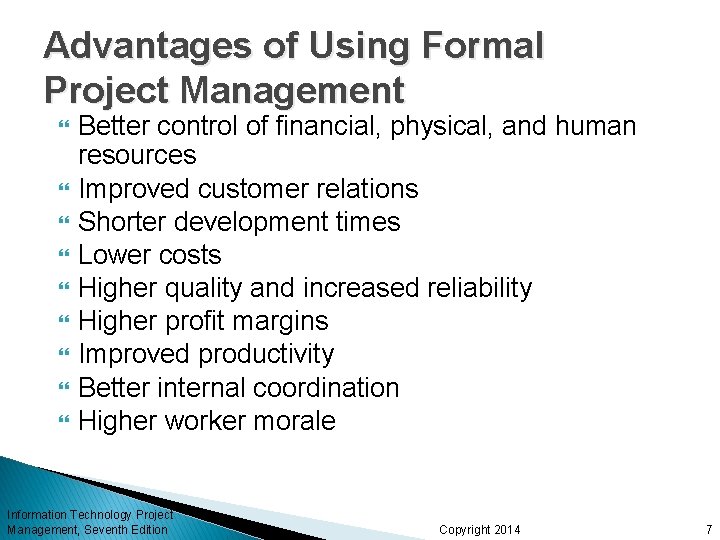 Advantages of Using Formal Project Management

- Better control of financial, physical, and human resources
- Improved customer relations
- Shorter development times
- Lower costs
- Higher quality and increased reliability
- Higher profit margins
- Improved productivity
- Better internal coordination
- Higher worker morale

Information Technology Project Management, Seventh Edition

Copyright 2014

7